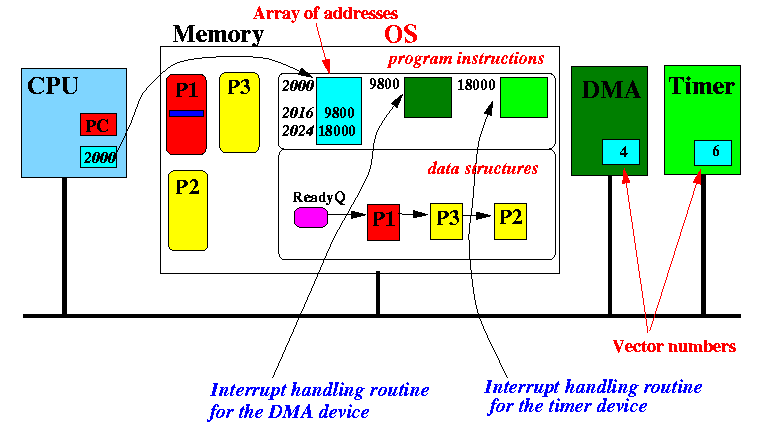 Array of addresses

Memory

OS

program instructions

CPU

PC

2000

P1

P3

P2

2000

2016 9800

2024 18000

9800

18000

data structures

ReadyQ

P1

P3

P2

DMA

4

Timer

6

Vector numbers

Interrupt handling routine for the DMA device

Interrupt handling routine for the timer device